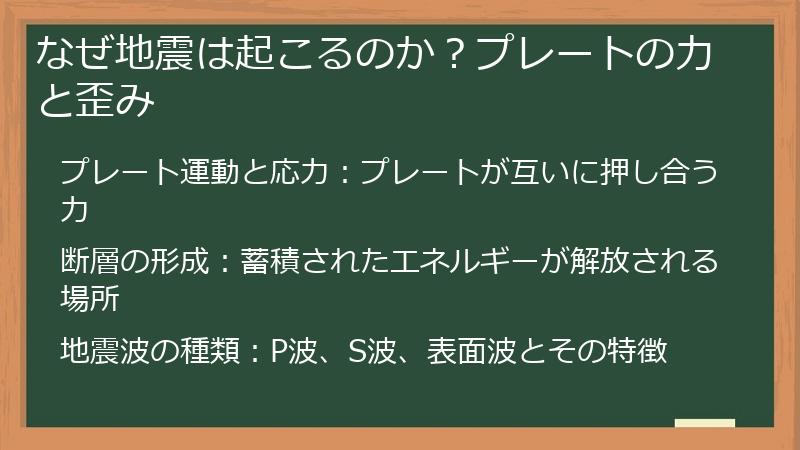 なぜ地震は起こるのか？プレートの力と歪み

プレート運動と応力：プレートが互いに押し合う力

断層の形成：蓄積されたエネルギーが解放される場所

地震波の種類：P波、S波、表面波とその特徴